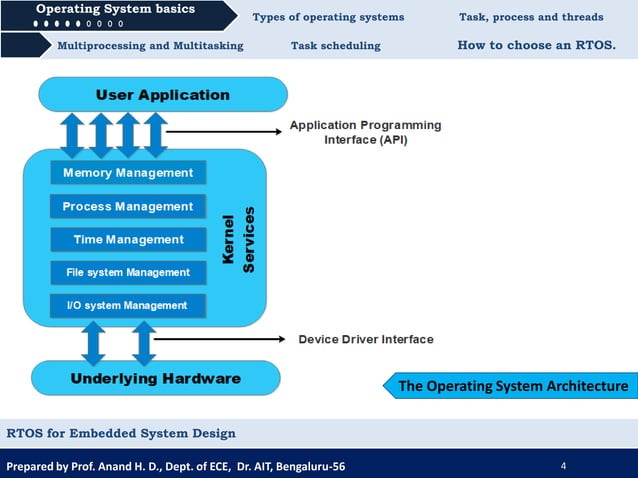 Operating System basics

Types of operating systems

Task, process and threads

Multiprocessing and Multitasking

Task scheduling

How to choose an RTOS.

User Application

Application Programming Interface (API)

Memory Management

Process Management

Time Management

File system Management

I/O system Management

Kernel Services

Device Driver Interface

Underlying Hardware

The Operating System Architecture

RTOS for Embedded System Design

Prepared by Prof. Anand H. D., Dept. of ECE, Dr. AIT, Bengaluru-56

4